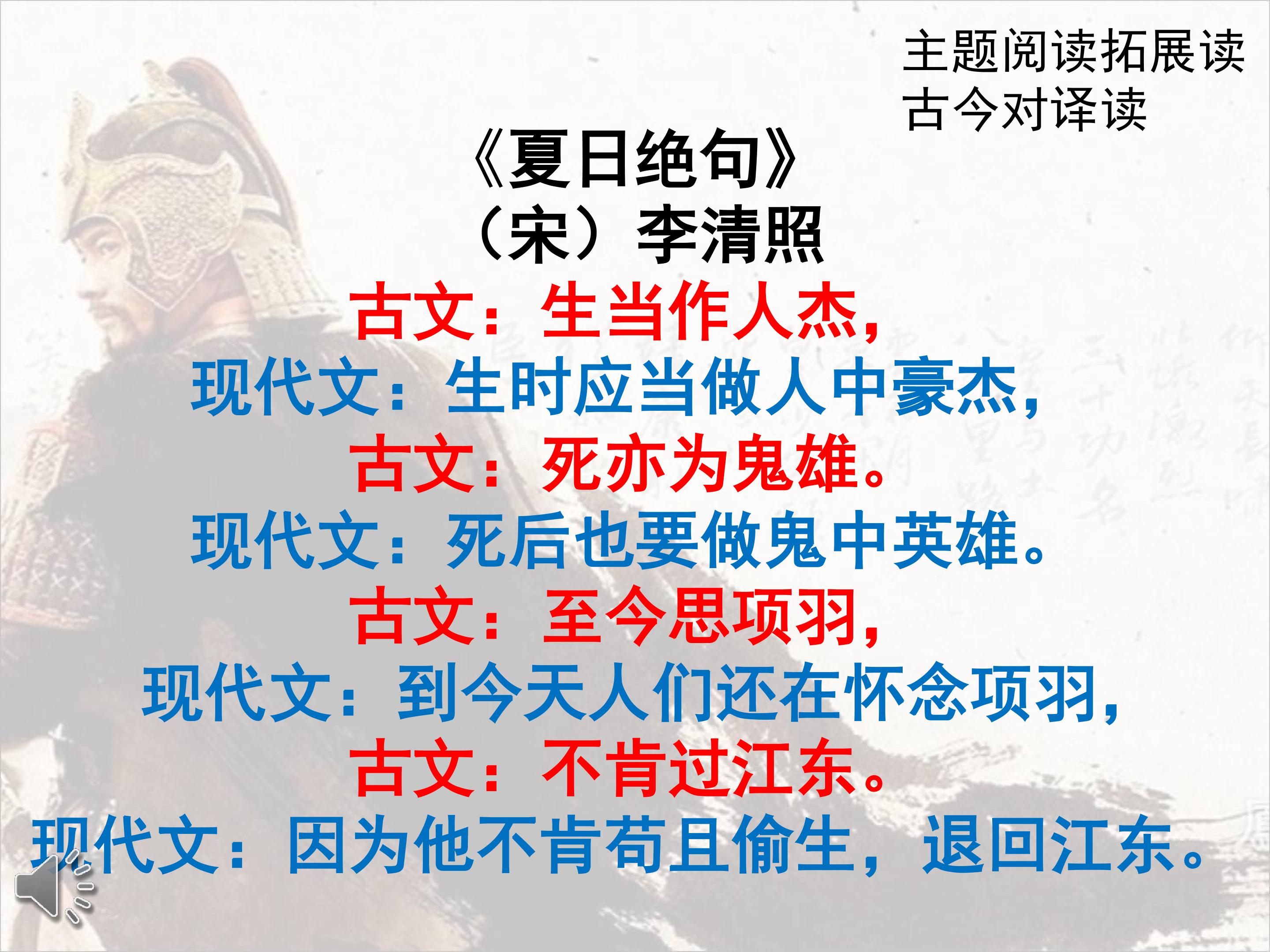 主题阅读拓展读
古今对译读

《夏日绝句》
（宋）李清照

古文：生当作人杰，
现代文：生时应当做人中豪杰，
古文：死亦为鬼雄。
现代文：死后也要做鬼中英雄。
古文：至今思项羽，
现代文：到今天人们还在怀念项羽，
古文：不肯过江东。
现代文：因为他不肯苟且偷生，退回江东。